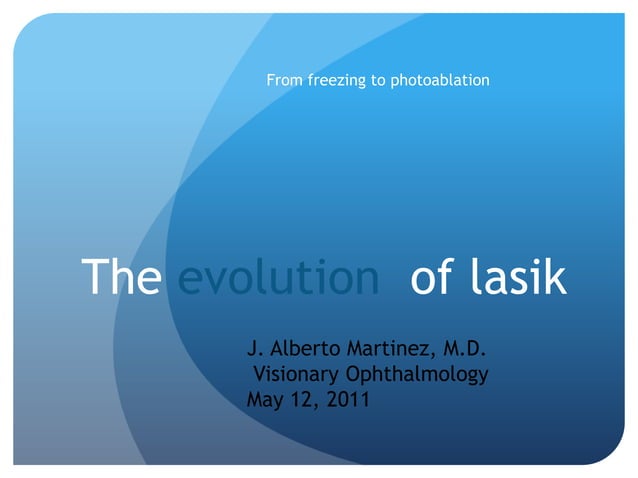 From freezing to photoablation

The evolution of lasik

J. Alberto Martinez, M.D.
Visionary Ophthalmology
May 12, 2011